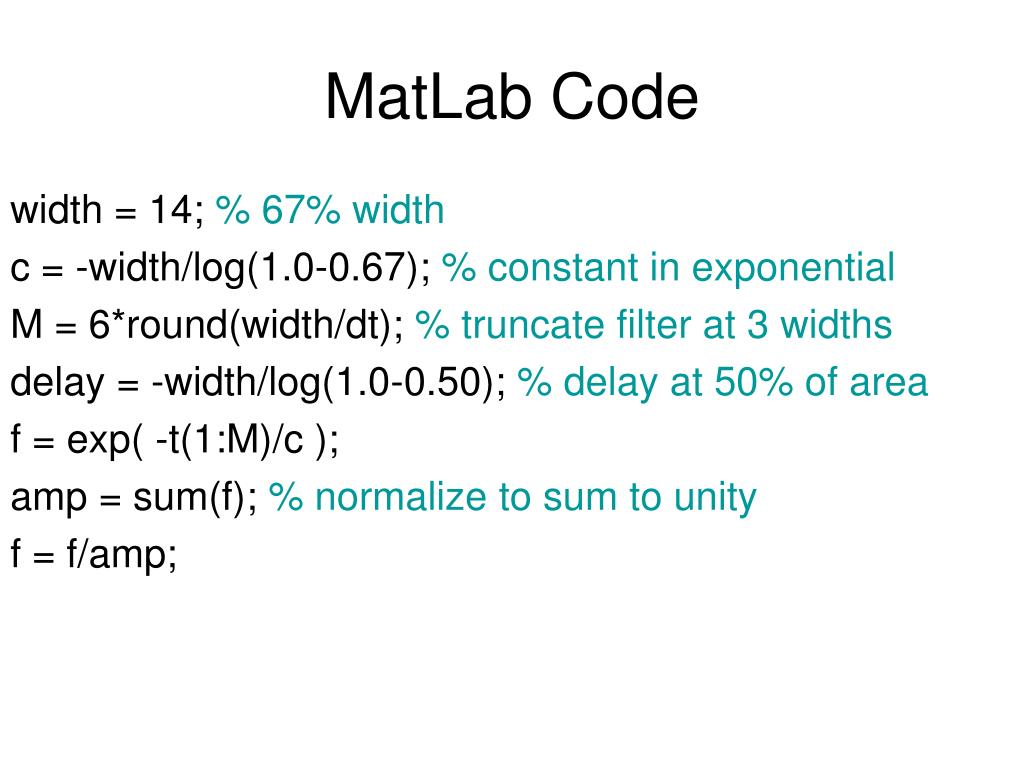 MatLab Code

width = 14; % 67% width
c = -width/log(1.0-0.67); % constant in exponential
M = 6*round(width/dt); % truncate filter at 3 widths
delay = -width/log(1.0-0.50); % delay at 50% of area
f = exp( -t(1:M)/c );
amp = sum(f); % normalize to sum to unity
f = f/amp;